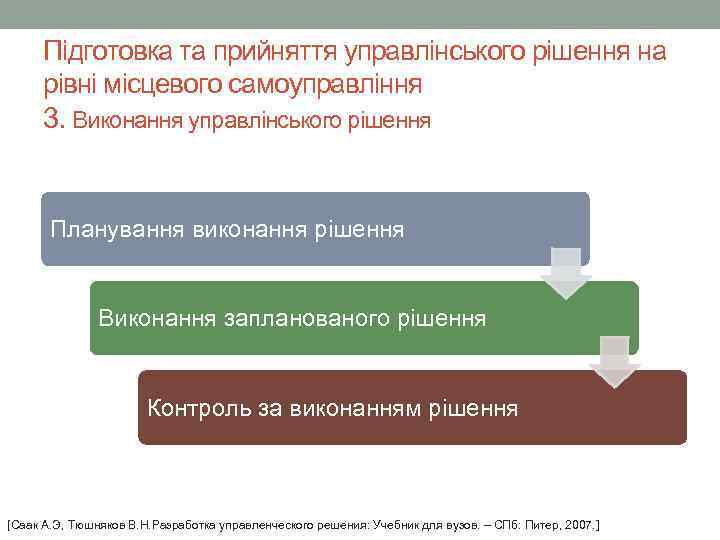 Підготовка та прийняття управлінського рішення на рівні місцевого самоуправління
3. Виконання управлінського рішення

Планування виконання рішення

Виконання запланованого рішення

Контроль за виконанням рішення

[Саак А.Э, Тюшняков В.Н.Разработка управленческого решения: Учебник для вузов. – СПб: Питер, 2007.]